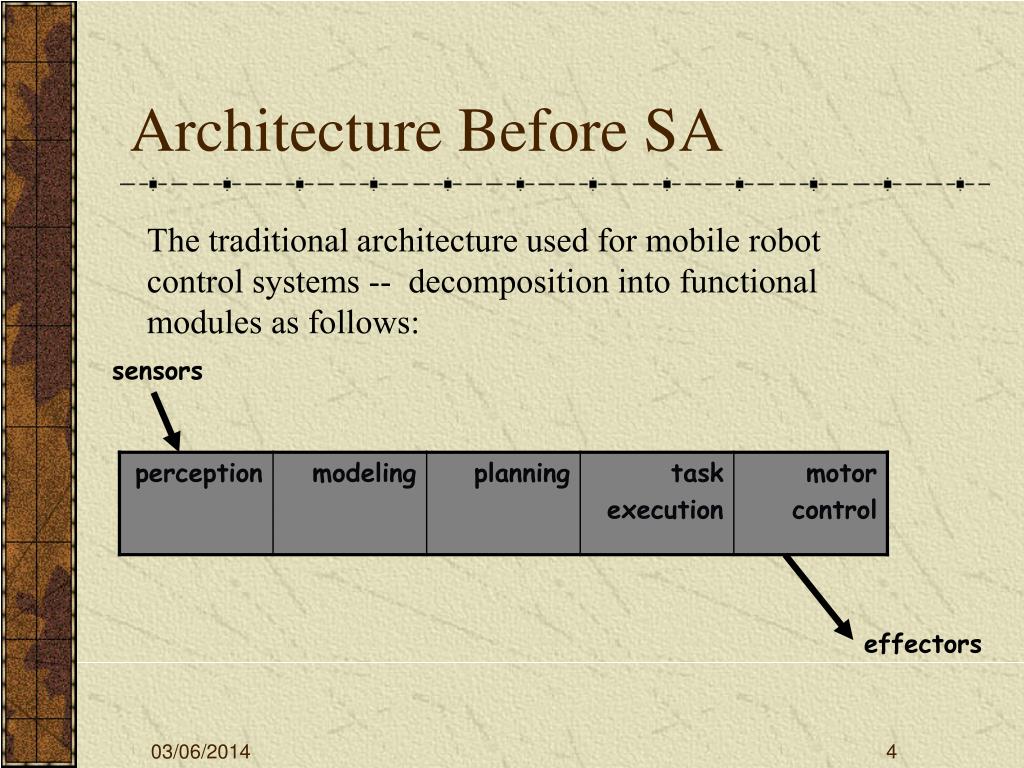 Architecture Before SA

The traditional architecture used for mobile robot control systems -- decomposition into functional modules as follows:

sensors

| perception | modeling | planning | task execution | motor control |
|---|---|---|---|---|

effectors

03/06/2014

4